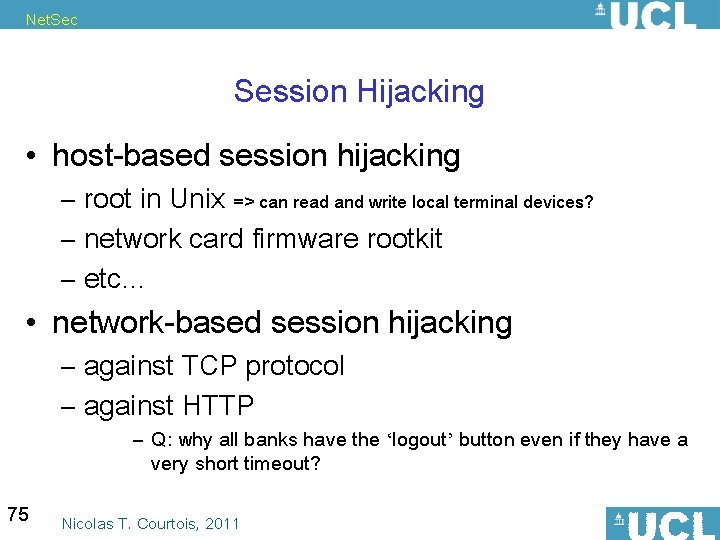 NetSec

UCL

Session Hijacking

• host-based session hijacking
– root in Unix => can read and write local terminal devices?
– network card firmware rootkit
– etc…

• network-based session hijacking
– against TCP protocol
– against HTTP
– Q: why all banks have the ‘logout’ button even if they have a very short timeout?

75

Nicolas T. Courtois, 2011

UCL